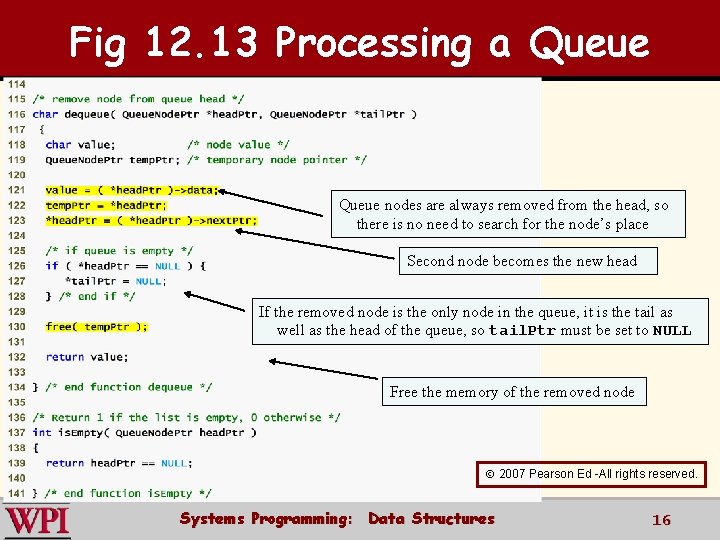 Fig 12.13 Processing a Queue

114
115 /* remove node from queue head */
116 char dequeue( QueueNodePtr *headPtr, QueueNodePtr *tailPtr )
117 {
118 char value; /* node value */
119 QueueNodePtr tempPtr; /* temporary node pointer */
120
121 value = ( *headPtr )->data;
122 tempPtr = *headPtr;
123 *headPtr = ( *headPtr )->nextPtr;
124
125 /* if queue is empty */
126 if ( *headPtr == NULL ) {
127 *tailPtr = NULL;
128 } /* end if */
129
130 free( tempPtr );
131
132 return value;
133
134 } /* end function dequeue */
135
136 /* Return 1 if the list is empty, 0 otherwise */
137 int isEmpty( QueueNodePtr headPtr )
138 {
139 return headPtr == NULL;
140
141 } /* end function isEmpty */

Queue nodes are always removed from the head, so there is no need to search for the node's place

Second node becomes the new head

If the removed node is the only node in the queue, it is the tail as well as the head of the queue, so tailPtr must be set to NULL

Free the memory of the removed node

© 2007 Pearson Ed -All rights reserved.

WPI

Systems Programming: Data Structures

16